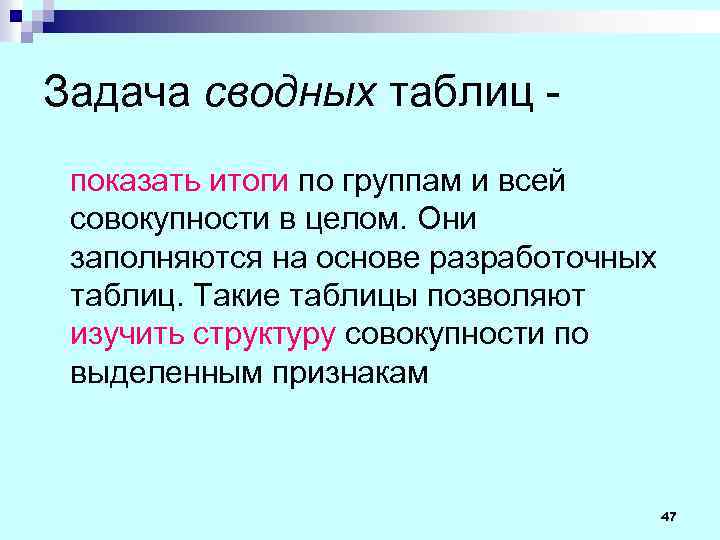 Задача сводных таблиц -

показать итоги по группам и всей совокупности в целом. Они заполняются на основе разработочных таблиц. Такие таблицы позволяют изучить структуру совокупности по выделенным признакам

47